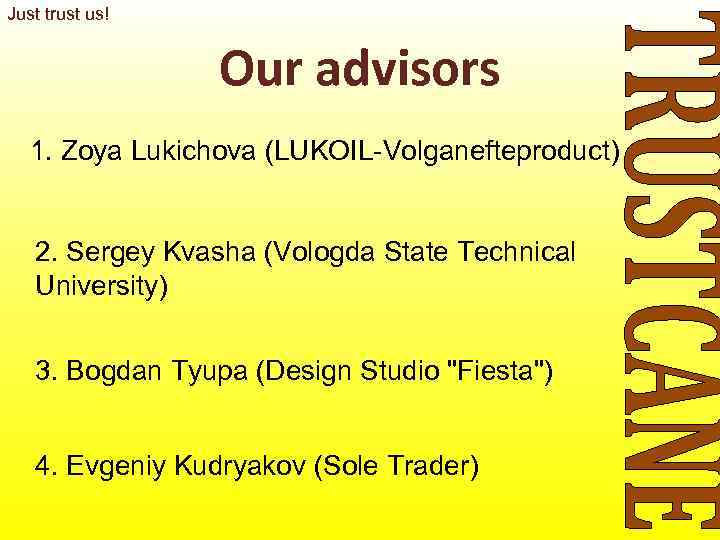 Just trust us!

Our advisors

1. Zoya Lukichova (LUKOIL-Volganefteproduct)

2. Sergey Kvasha (Vologda State Technical University)

3. Bogdan Tyupa (Design Studio "Fiesta")

4. Evgeniy Kudryakov (Sole Trader)

TRUSTCANE